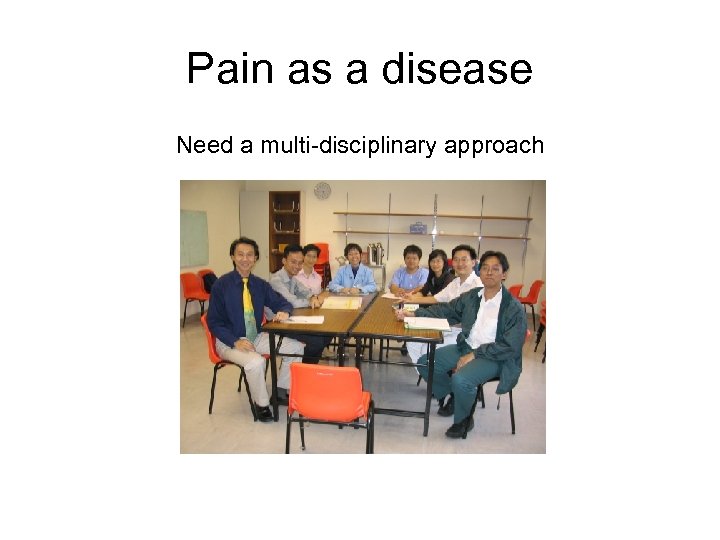 Pain as a disease

Need a multi-disciplinary approach